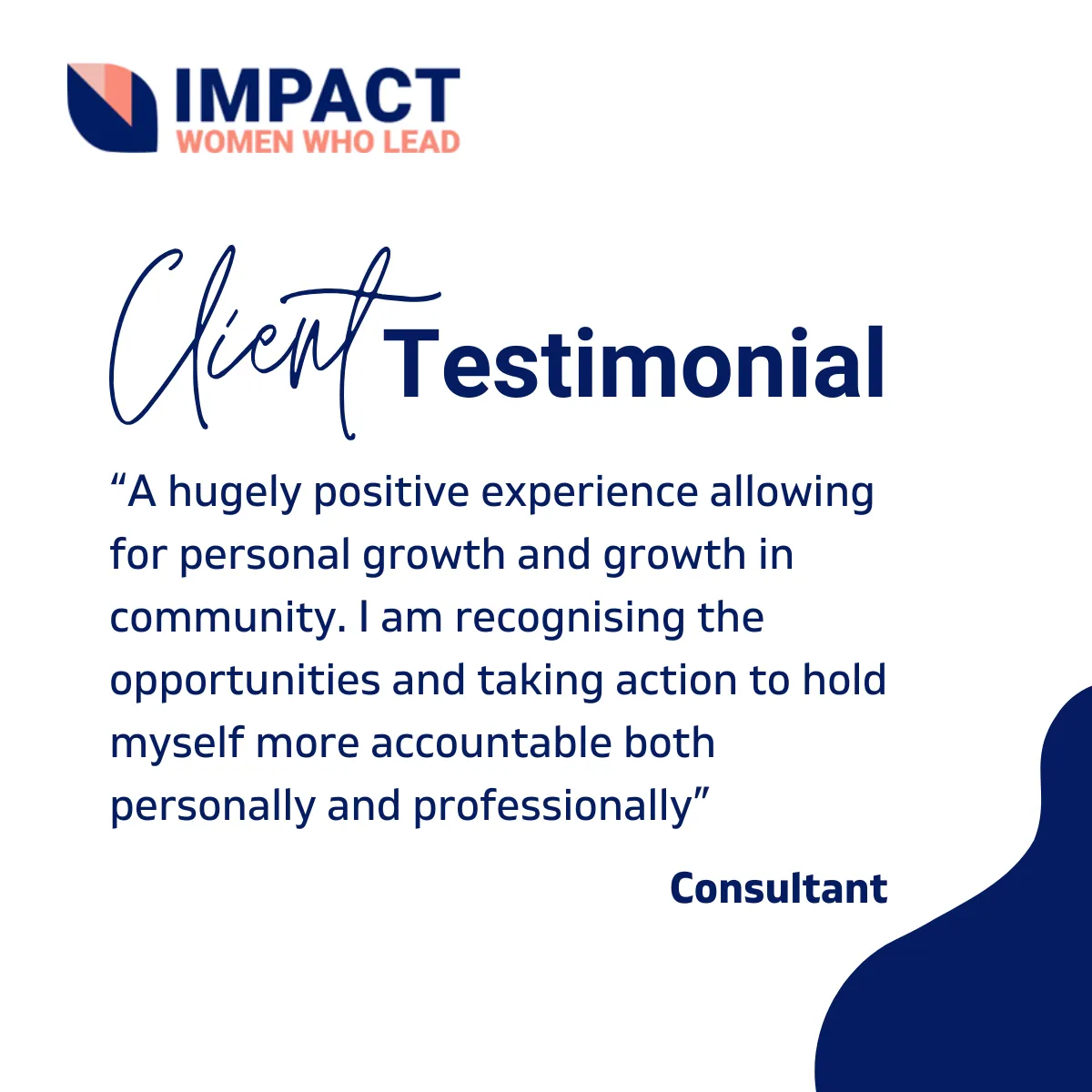 IMPACT
WOMEN WHO LEAD

Client Testimonial

“A hugely positive experience allowing for personal growth and growth in community. I am recognising the opportunities and taking action to hold myself more accountable both personally and professionally”

Consultant